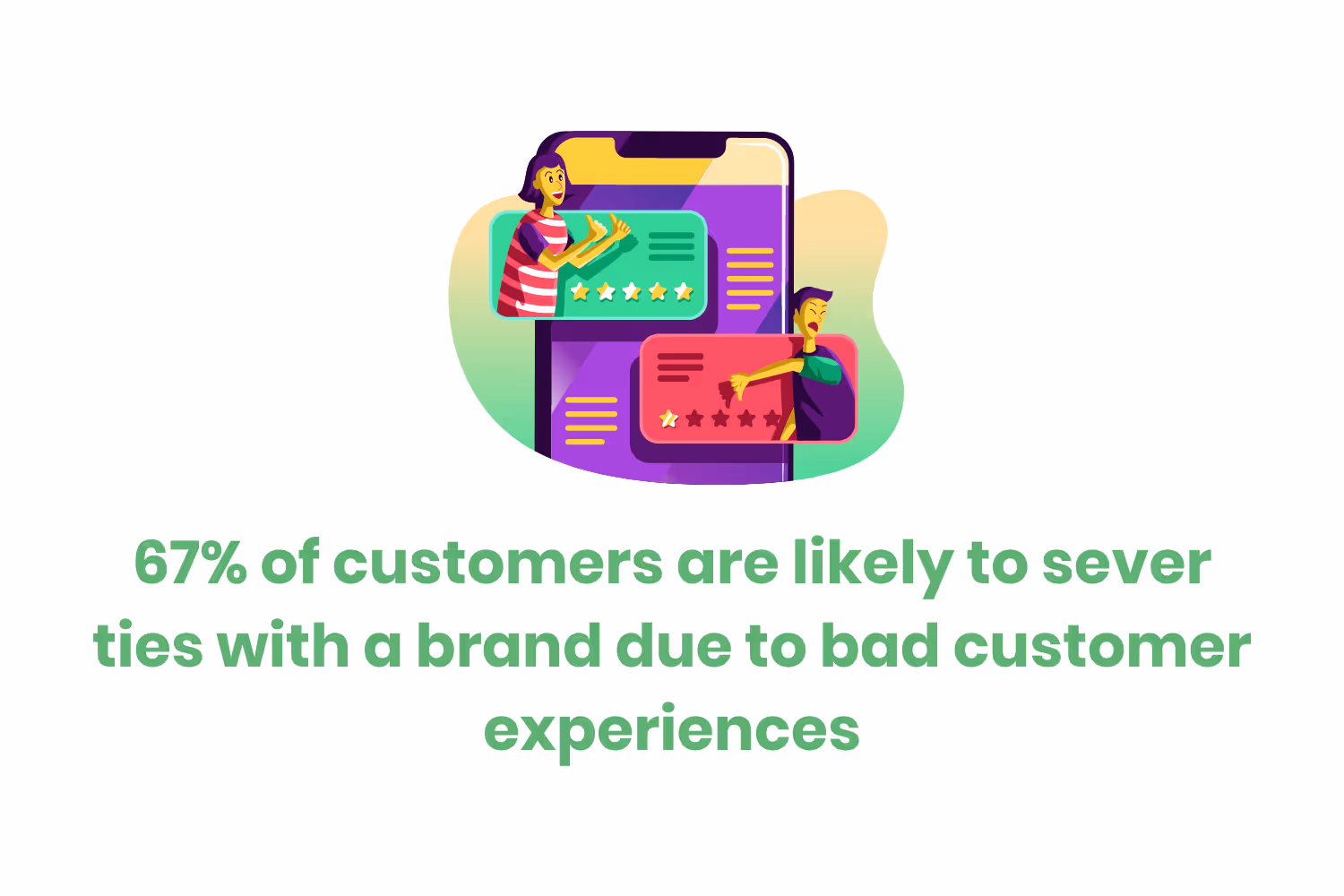 67% of customers are likely to sever ties with a brand due to bad customer experiences